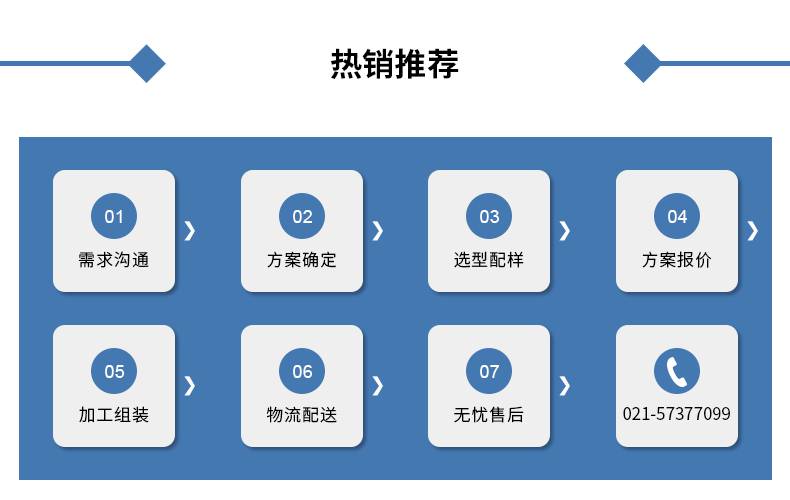 热销推荐

01
需求沟通

02
方案确定

03
选型配样

04
方案报价

05
加工组装

06
物流配送

07
无忧售后

021-57377099